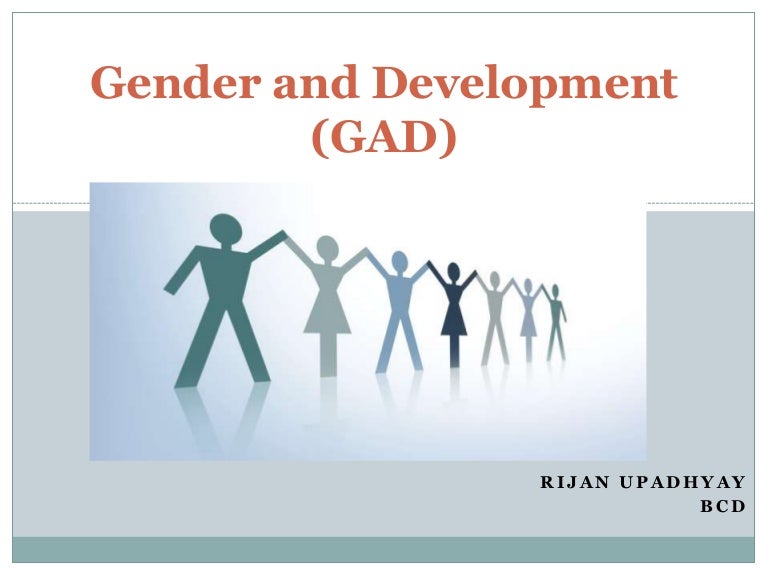 Gender and Development (GAD)

RIJAN UPADHYAY
BCD